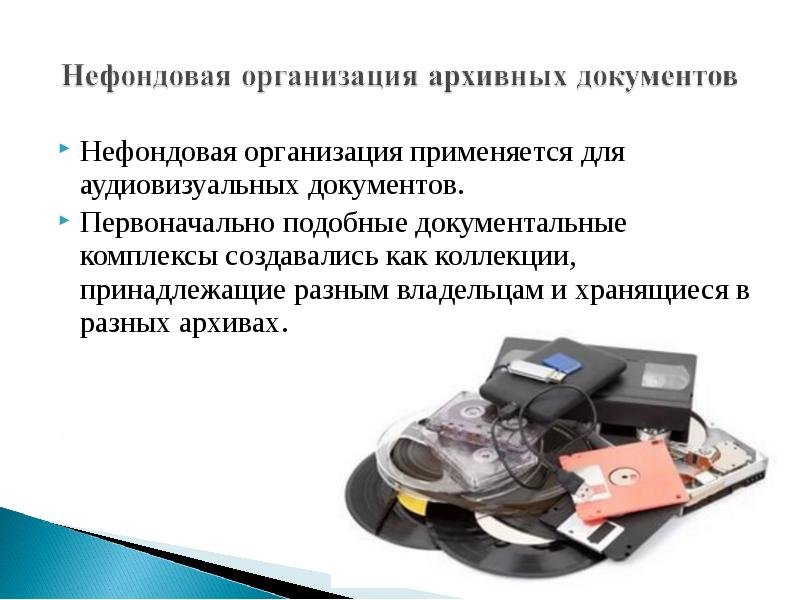 Нефондовая организация архивных документов

Нефондовая организация применяется для аудиовизуальных документов.

Первоначально подобные документальные комплексы создавались как коллекции, принадлежащие разным владельцам и хранящиеся в разных архивах.